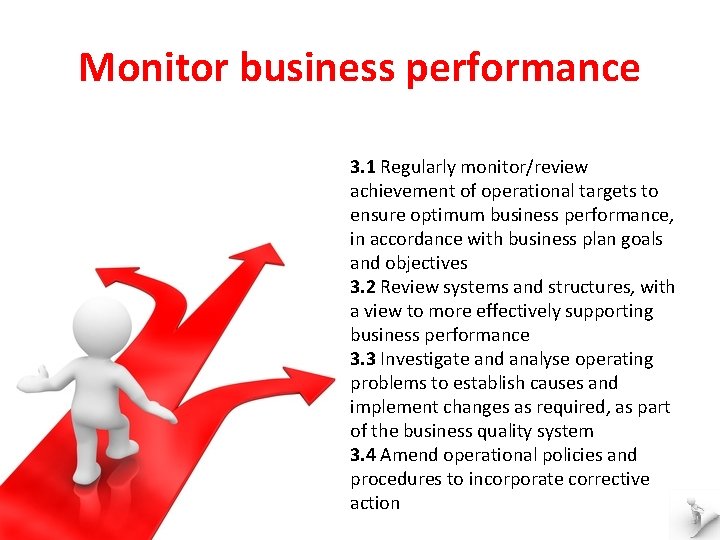 Monitor business performance

3.1 Regularly monitor/review achievement of operational targets to ensure optimum business performance, in accordance with business plan goals and objectives

3.2 Review systems and structures, with a view to more effectively supporting business performance

3.3 Investigate and analyse operating problems to establish causes and implement changes as required, as part of the business quality system

3.4 Amend operational policies and procedures to incorporate corrective action